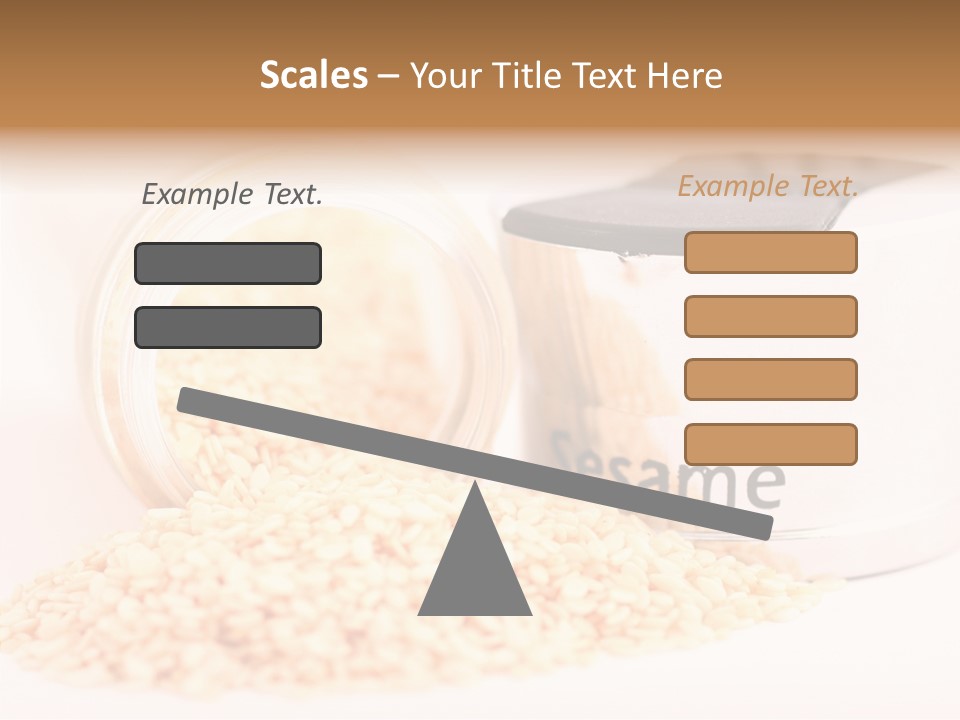 Scales – Your Title Text Here

Example Text.

Example Text.

Sesame